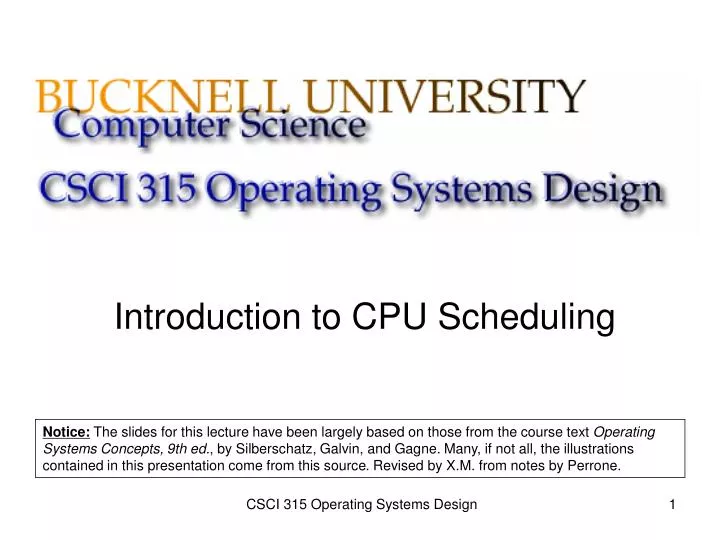 BUCKNELL UNIVERSITY
Computer Science

CSCI 315 Operating Systems Design

Introduction to CPU Scheduling

Notice: The slides for this lecture have been largely based on those from the course text Operating Systems Concepts, 9th ed., by Silberschatz, Galvin, and Gagne. Many, if not all, the illustrations contained in this presentation come from this source. Revised by X.M. from notes by Perrone.

CSCI 315 Operating Systems Design

1